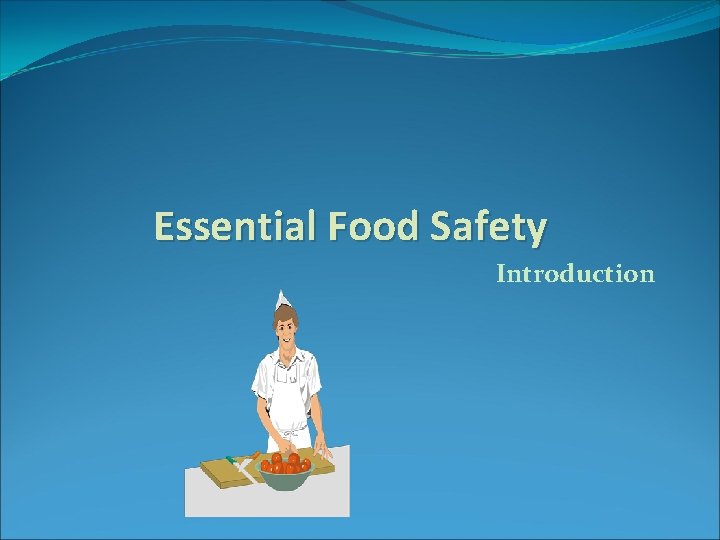 Essential Food Safety

Introduction